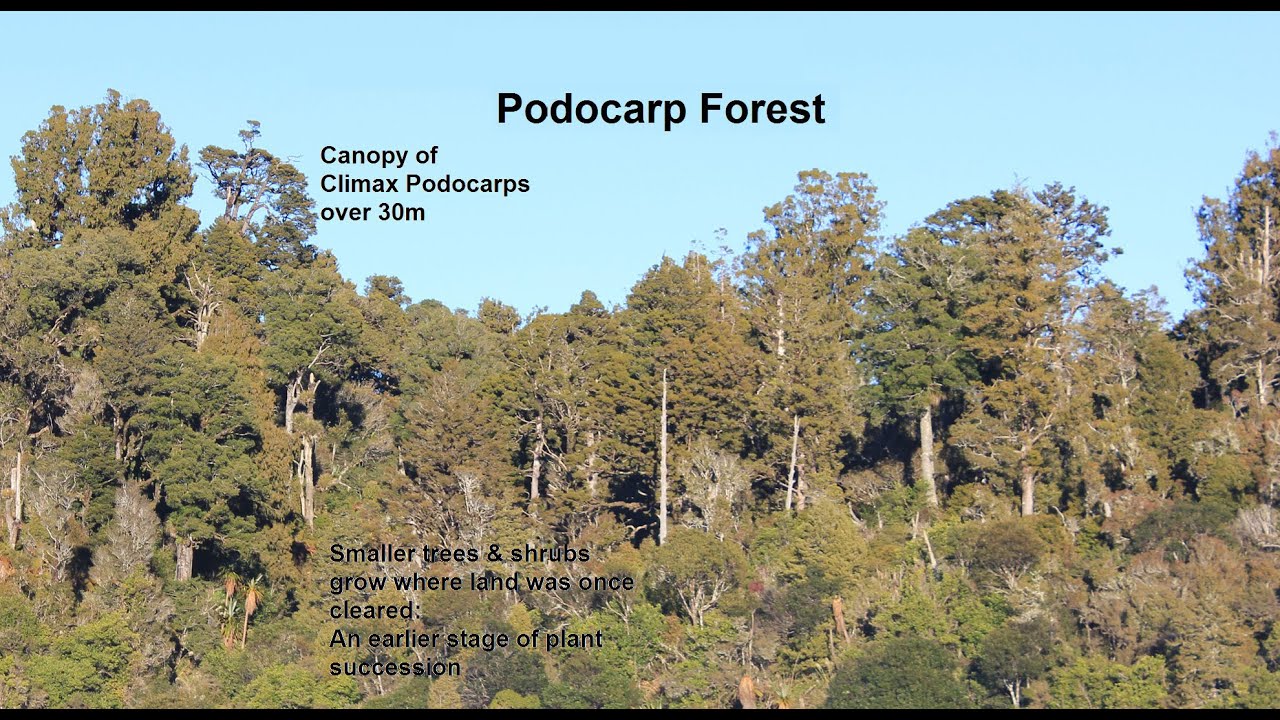 Podocarp Forest

Canopy of Climax Podocarps over 30m

Smaller trees & shrubs grow where land was once cleared:
An earlier stage of plant succession